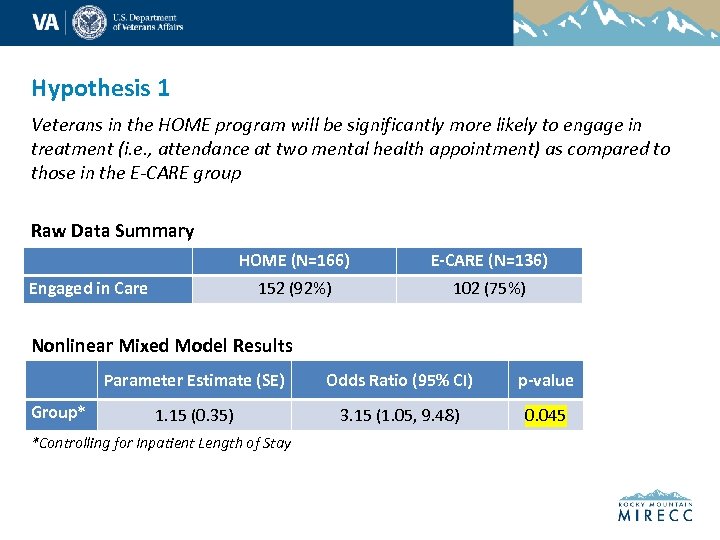 VA U.S. Department of Veterans Affairs

Hypothesis 1

Veterans in the HOME program will be significantly more likely to engage in treatment (i.e., attendance at two mental health appointment) as compared to those in the E-CARE group

Raw Data Summary

| | HOME (N=166) | E-CARE (N=136) |
|---|---|---|
| Engaged in Care | 152 (92%) | 102 (75%) |

Nonlinear Mixed Model Results

| | Parameter Estimate (SE) | Odds Ratio (95% CI) | p-value |
|---|---|---|---|
| Group* | 1.15 (0.35) | 3.15 (1.05, 9.48) | 0.045 |

*Controlling for Inpatient Length of Stay

ROCKY MOUNTAIN MIRECC